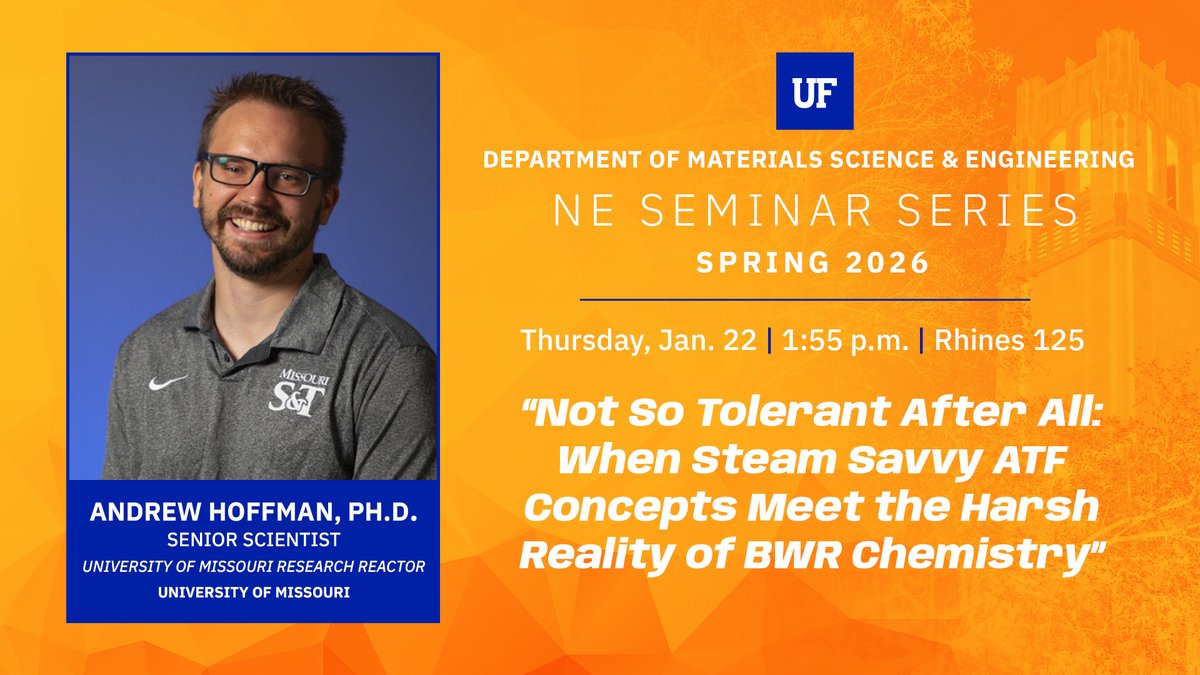 MISSOURI S&T

ANDREW HOFFMAN, PH.D.
SENIOR SCIENTIST
UNIVERSITY OF MISSOURI RESEARCH REACTOR
UNIVERSITY OF MISSOURI

UF

DEPARTMENT OF MATERIALS SCIENCE & ENGINEERING
NE SEMINAR SERIES
SPRING 2026

Thursday, Jan. 22 | 1:55 p.m. | Rhines 125

"Not So Tolerant After All: When Steam Savvy ATF Concepts Meet the Harsh Reality of BWR Chemistry"